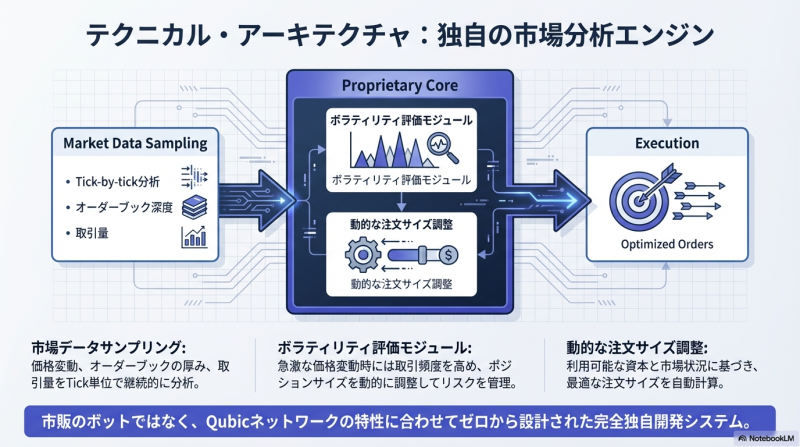 テクニカル・アーキテクチャ：独自の市場分析エンジン

Market Data Sampling

• Tick-by-tick分析
• オーダーブック深度
• 取引量

Proprietary Core

ボラティリティ評価モジュール

ボラティリティ評価モジュール

動的な注文サイズ調整

動的な注文サイズ調整

Execution

Optimized Orders

市場データサンプリング:
価格変動、オーダーブックの厚み、取引量をTick単位で継続的に分析。

ボラティリティ評価モジュール:
急激な価格変動時には取引頻度を高め、ポジションサイズを動的に調整してリスクを管理。

動的な注文サイズ調整:
利用可能な資本と市場状況に基づき、最適な注文サイズを自動計算。

市販のボットではなく、Qubicネットワークの特性に合わせてゼロから設計された完全独自開発システム。

NotebookLM